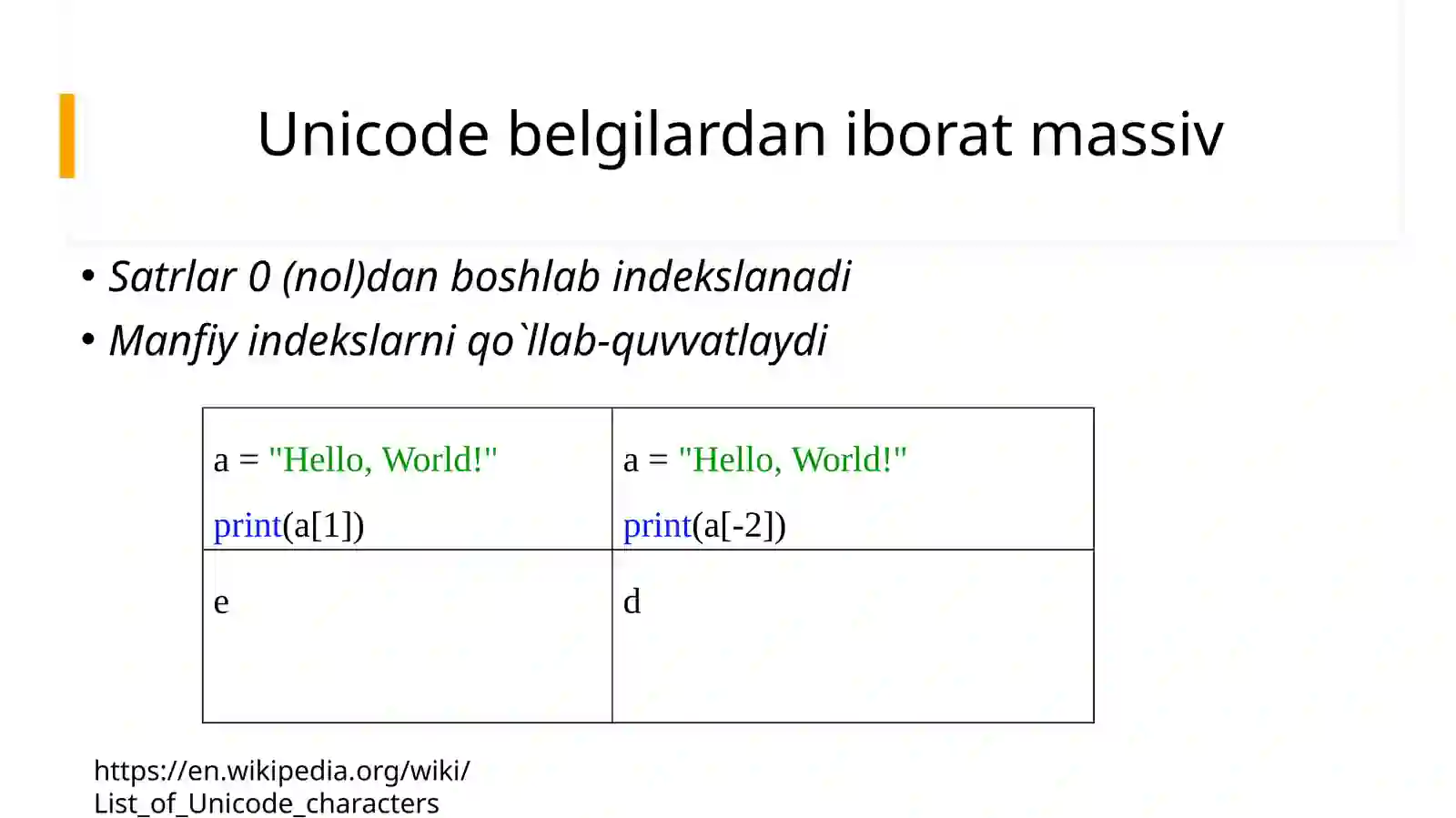 Unicode belgilardan iborat massiv

• Satrlar 0 (nol)dan boshlab indekslanadi
• Manfiy indekslarni qo`llab-quvvatlaydi

| a = "Hello, World!" print(a[1]) | a = "Hello, World!" print(a[-2]) |
|---|---|
| e | d |

https://en.wikipedia.org/wiki/List_of_Unicode_characters